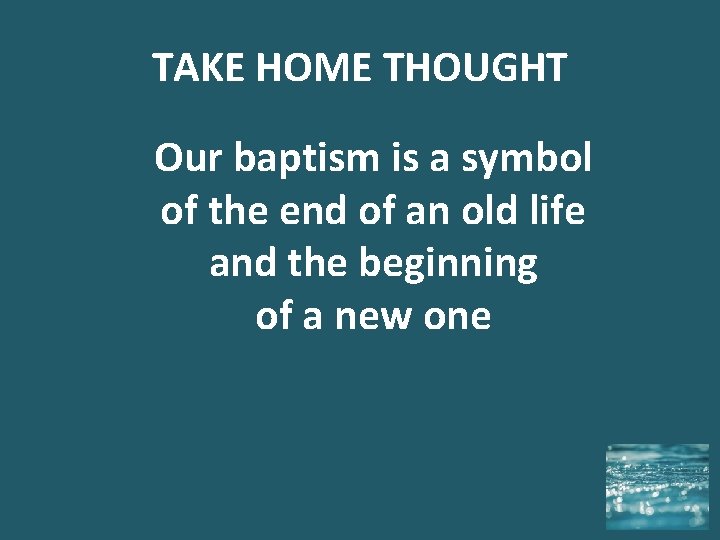 TAKE HOME THOUGHT

Our baptism is a symbol of the end of an old life and the beginning of a new one